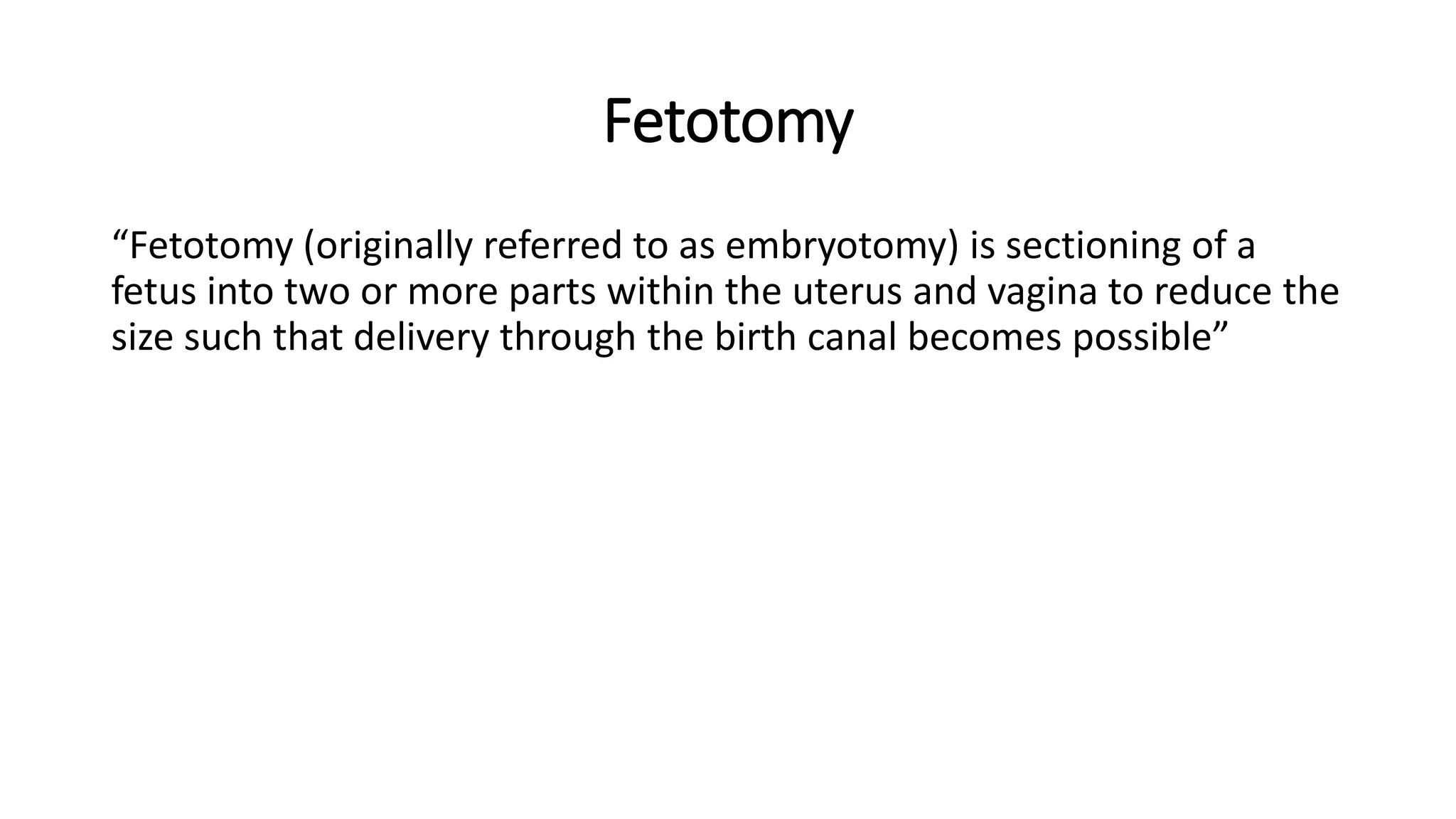 Fetotomy

“Fetotomy (originally referred to as embryotomy) is sectioning of a fetus into two or more parts within the uterus and vagina to reduce the size such that delivery through the birth canal becomes possible”